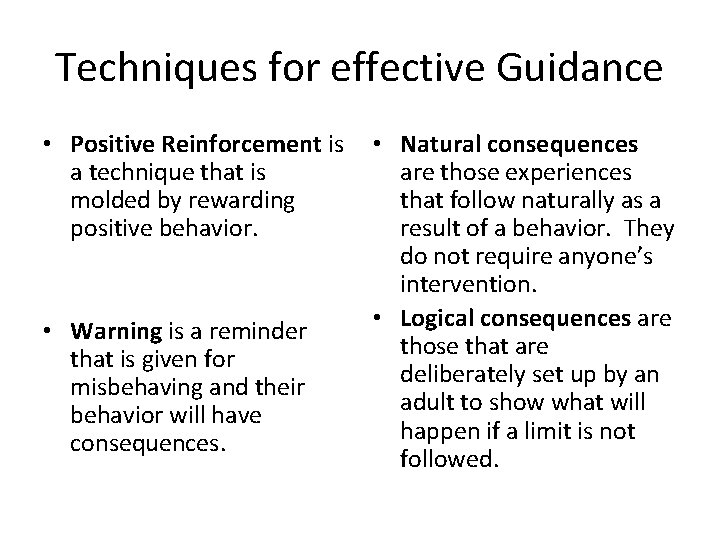 Techniques for effective Guidance

• Positive Reinforcement is a technique that is molded by rewarding positive behavior.

• Warning is a reminder that is given for misbehaving and their behavior will have consequences.

• Natural consequences are those experiences that follow naturally as a result of a behavior. They do not require anyone's intervention.

• Logical consequences are those that are deliberately set up by an adult to show what will happen if a limit is not followed.